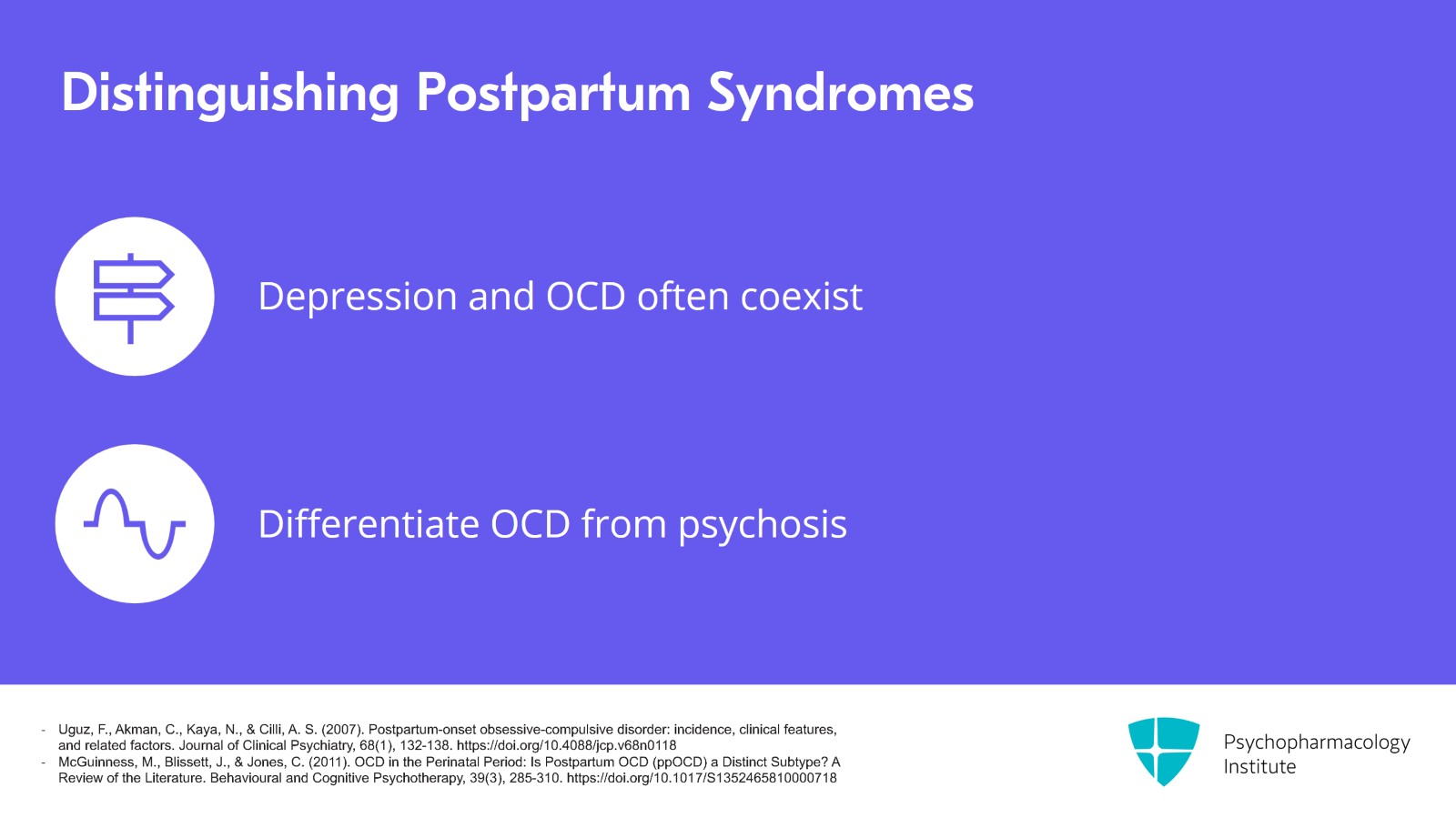 Distinguishing Postpartum Syndromes

Depression and OCD often coexist

Differentiate OCD from psychosis

- Uguz, F., Akman, C., Kaya, N., & Cilli, A. S. (2007). Postpartum-onset obsessive-compulsive disorder: incidence, clinical features, and related factors. Journal of Clinical Psychiatry, 68(1), 132-138. https://doi.org/10.4088/jcp.v68n0118
- McGuinness, M., Blissett, J., & Jones, C. (2011). OCD in the Perinatal Period: Is Postpartum OCD (ppOCD) a Distinct Subtype? A Review of the Literature. Behavioural and Cognitive Psychotherapy, 39(3), 285-310. https://doi.org/10.1017/S1352465810000718

Psychopharmacology Institute